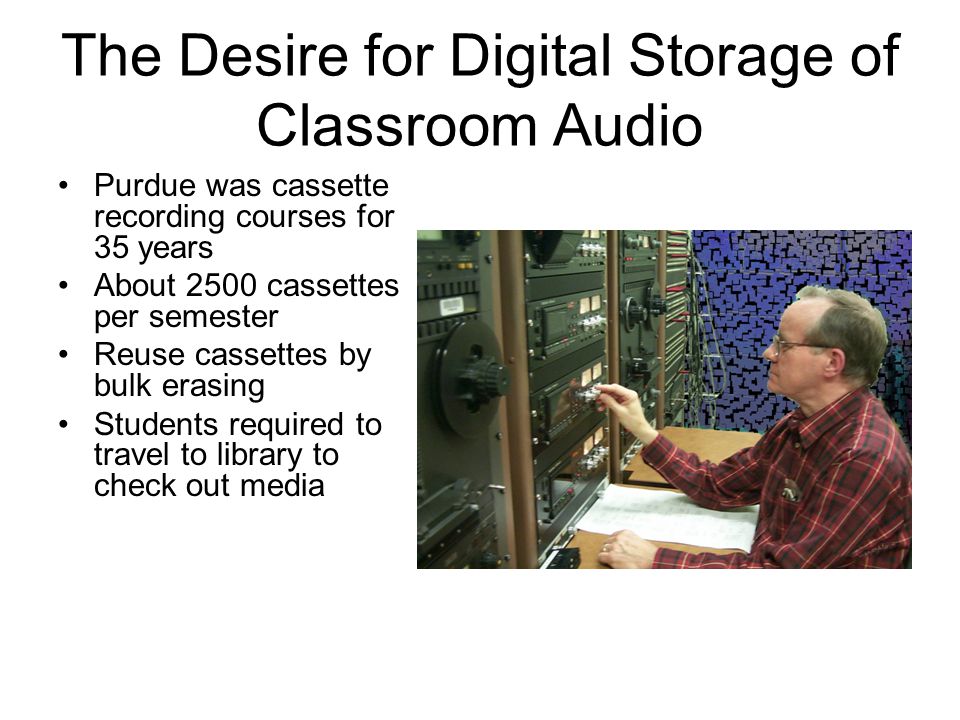 The Desire for Digital Storage of Classroom Audio

• Purdue was cassette recording courses for 35 years
• About 2500 cassettes per semester
• Reuse cassettes by bulk erasing
• Students required to travel to library to check out media